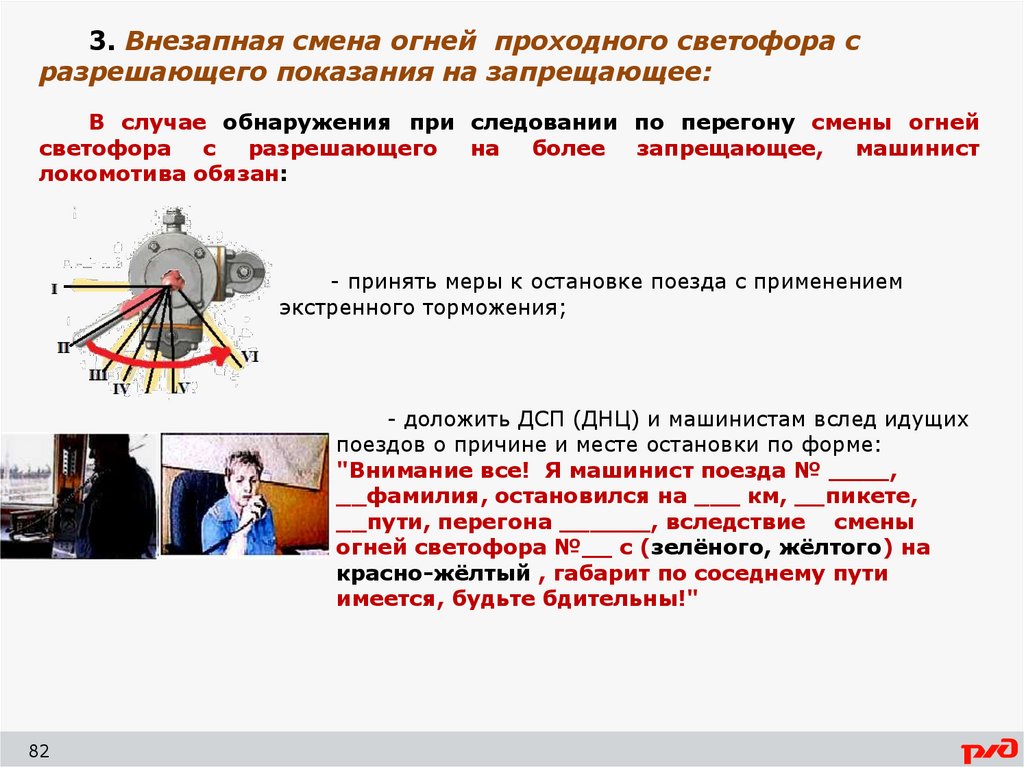 3. Внезапная смена огней проходного светофора с разрешающего показания на запрещающее:

В случае обнаружения при следовании по перегону смены огней светофора с разрешающего на более запрещающее, машинист локомотива обязан:

I
II
III
IV
V
VI

- принять меры к остановке поезда с применением экстренного торможения;

- доложить ДСП (ДНЦ) и машинистам вслед идущих поездов о причине и месте остановки по форме: "Внимание все! Я машинист поезда № _____, __фамилия, остановился на ___ км, __пикете, __пути, перегона _______, вследствие смены огней светофора №__ с (зелёного, жёлтого) на красно-жёлтый , габарит по соседнему пути имеется, будьте бдительны!"

82

РЖД